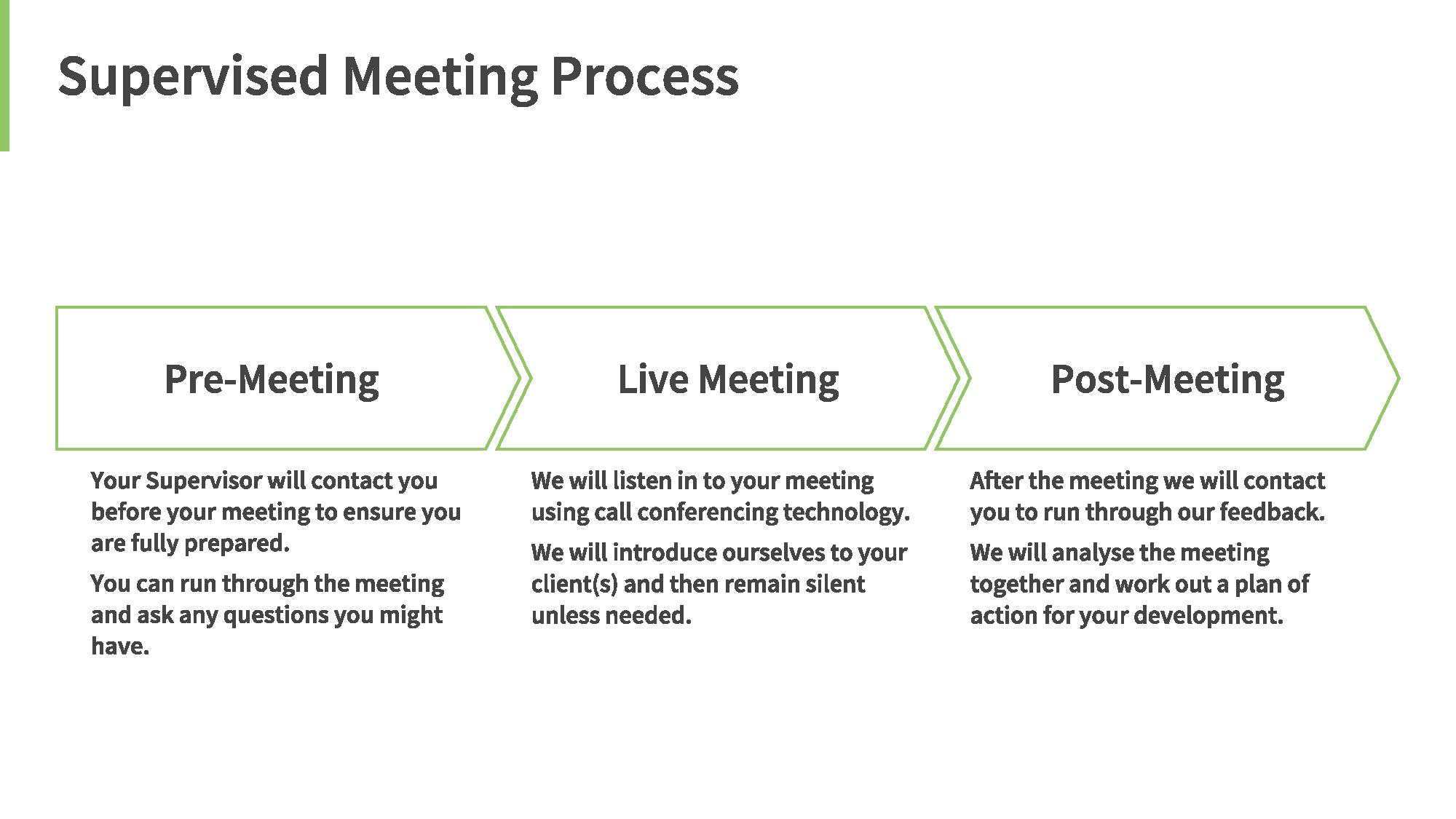 Supervised Meeting Process

Pre-Meeting

Your Supervisor will contact you before your meeting to ensure you are fully prepared.

You can run through the meeting and ask any questions you might have.

Live Meeting

We will listen in to your meeting using call conferencing technology.

We will introduce ourselves to your client(s) and then remain silent unless needed.

Post-Meeting

After the meeting we will contact you to run through our feedback.

We will analyse the meeting together and work out a plan of action for your development.